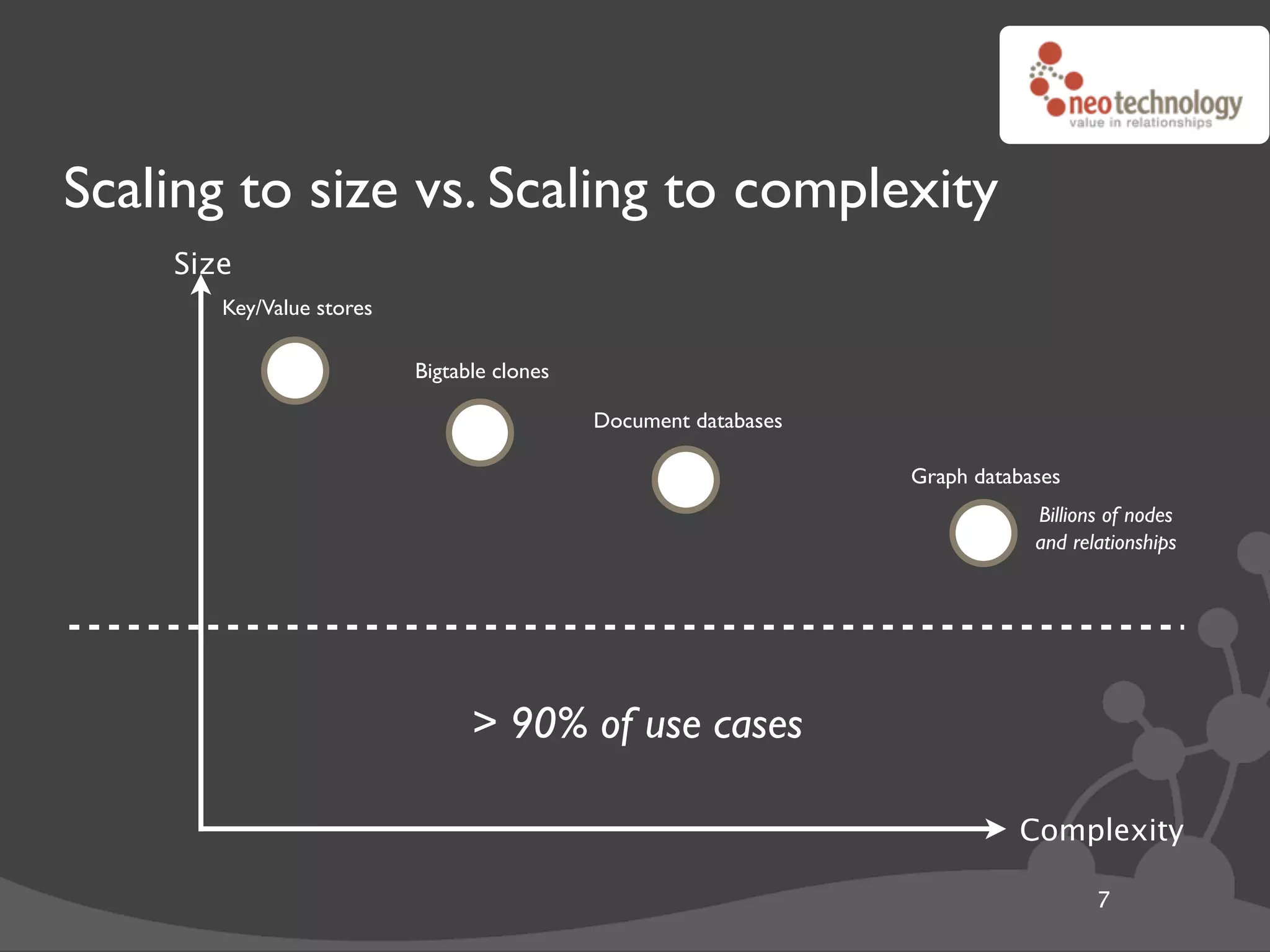 neotechnology
value in relationships

Scaling to size vs. Scaling to complexity

Size

Key/Value stores

Bigtable clones

Document databases

Graph databases

Billions of nodes and relationships

> 90% of use cases

Complexity

7